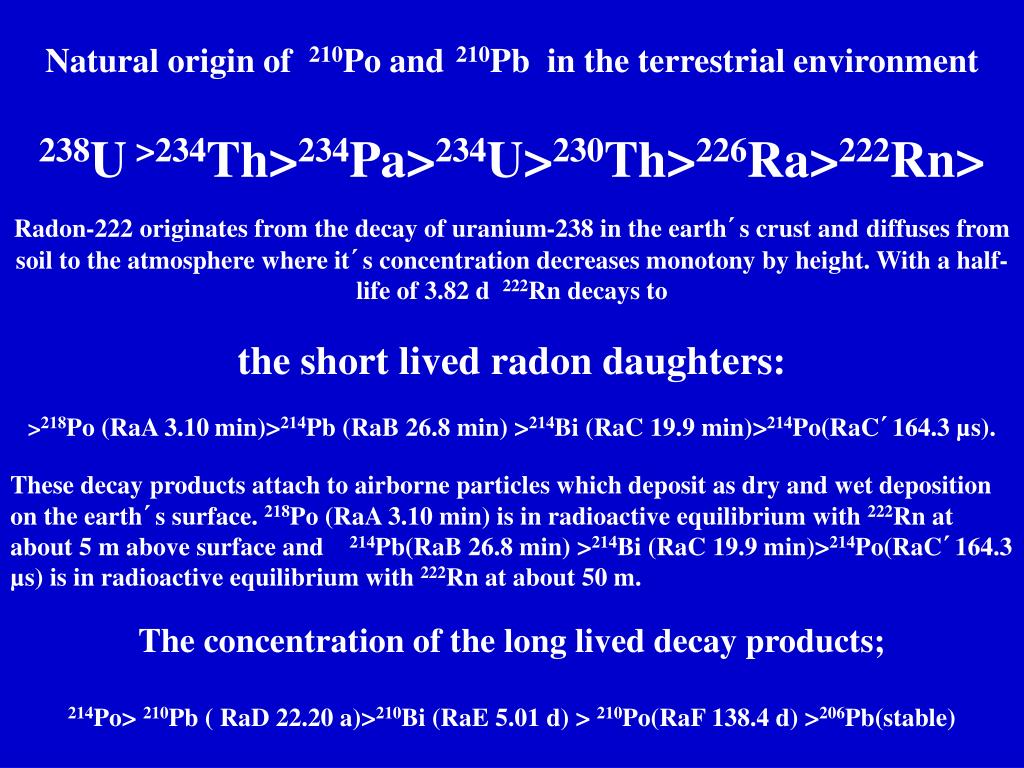 Natural origin of $^{210}$Po and $^{210}$Pb in the terrestrial environment

$^{238}$U >$^{234}$Th>$^{234}$Pa>$^{234}$U>$^{230}$Th>$^{226}$Ra>$^{222}$Rn>

Radon-222 originates from the decay of uranium-238 in the earth´s crust and diffuses from soil to the atmosphere where it´s concentration decreases monotony by height. With a half-life of 3.82 d $^{222}$Rn decays to

the short lived radon daughters:

>$^{218}$Po (RaA 3.10 min)>$^{214}$Pb (RaB 26.8 min) >$^{214}$Bi (RaC 19.9 min)>$^{214}$Po(RaC´ 164.3 µs).

These decay products attach to airborne particles which deposit as dry and wet deposition on the earth´s surface. $^{218}$Po (RaA 3.10 min) is in radioactive equilibrium with $^{222}$Rn at about 5 m above surface and $^{214}$Pb(RaB 26.8 min) >$^{214}$Bi (RaC 19.9 min)>$^{214}$Po(RaC´ 164.3 µs) is in radioactive equilibrium with $^{222}$Rn at about 50 m.

The concentration of the long lived decay products;

$^{214}$Po> $^{210}$Pb ( RaD 22.20 a)>$^{210}$Bi (RaE 5.01 d) > $^{210}$Po(RaF 138.4 d) >$^{206}$Pb(stable)